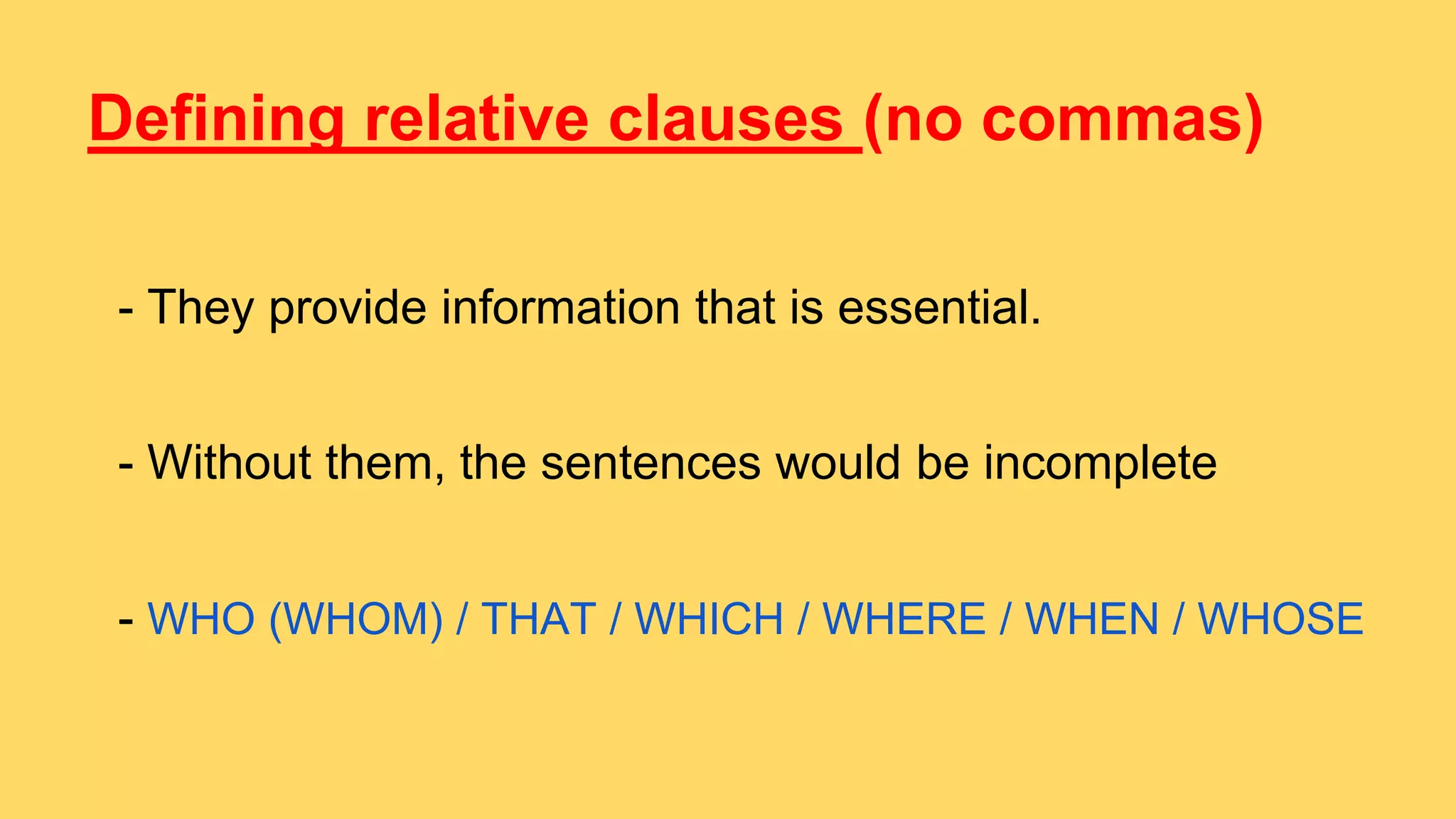 Defining relative clauses (no commas)

- They provide information that is essential.

- Without them, the sentences would be incomplete

- WHO (WHOM) / THAT / WHICH / WHERE / WHEN / WHOSE